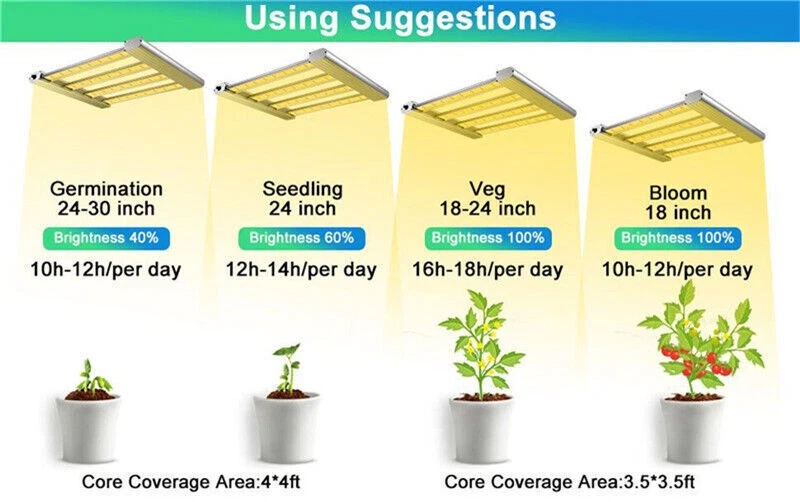 Using Suggestions

Germination
24-30 inch
Brightness 40%
10h-12h/per day

Seedling
24 inch
Brightness 60%
12h-14h/per day

Veg
18-24 inch
Brightness 100%
16h-18h/per day

Bloom
18 inch
Brightness 100%
10h-12h/per day

Core Coverage Area:4*4ft

Core Coverage Area:3.5*3.5ft